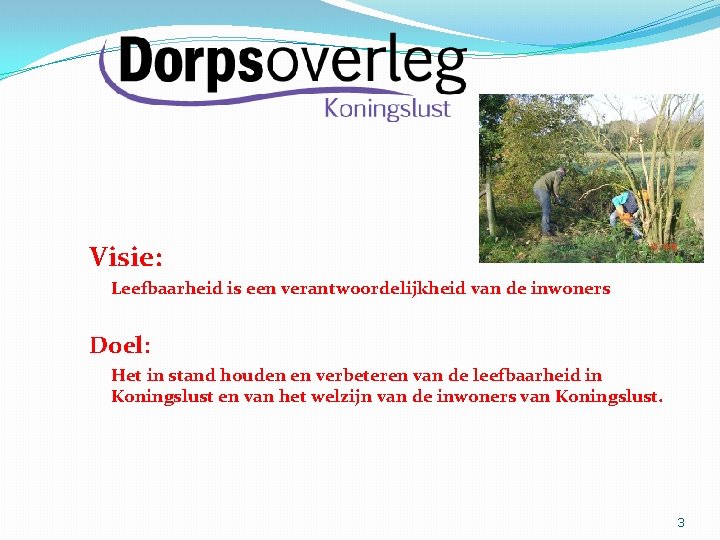 Dorpsoverleg
Koningslust

Visie:

Leefbaarheid is een verantwoordelijkheid van de inwoners

Doel:

Het in stand houden en verbeteren van de leefbaarheid in Koningslust en van het welzijn van de inwoners van Koningslust.

3